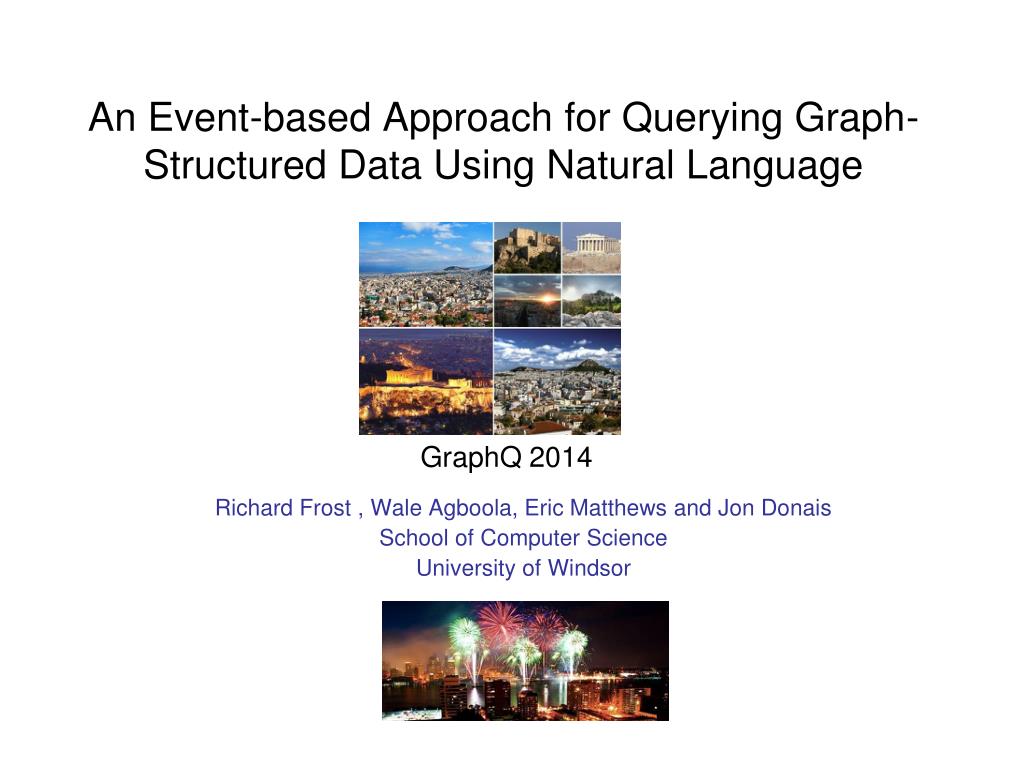 An Event-based Approach for Querying Graph-Structured Data Using Natural Language

GraphQ 2014

Richard Frost , Wale Agboola, Eric Matthews and Jon Donais
School of Computer Science
University of Windsor